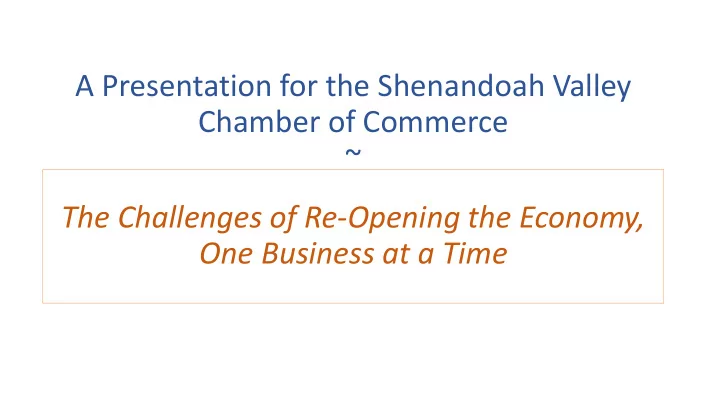 A Presentation for the Shenandoah Valley Chamber of Commerce
~

The Challenges of Re-Opening the Economy, One Business at a Time